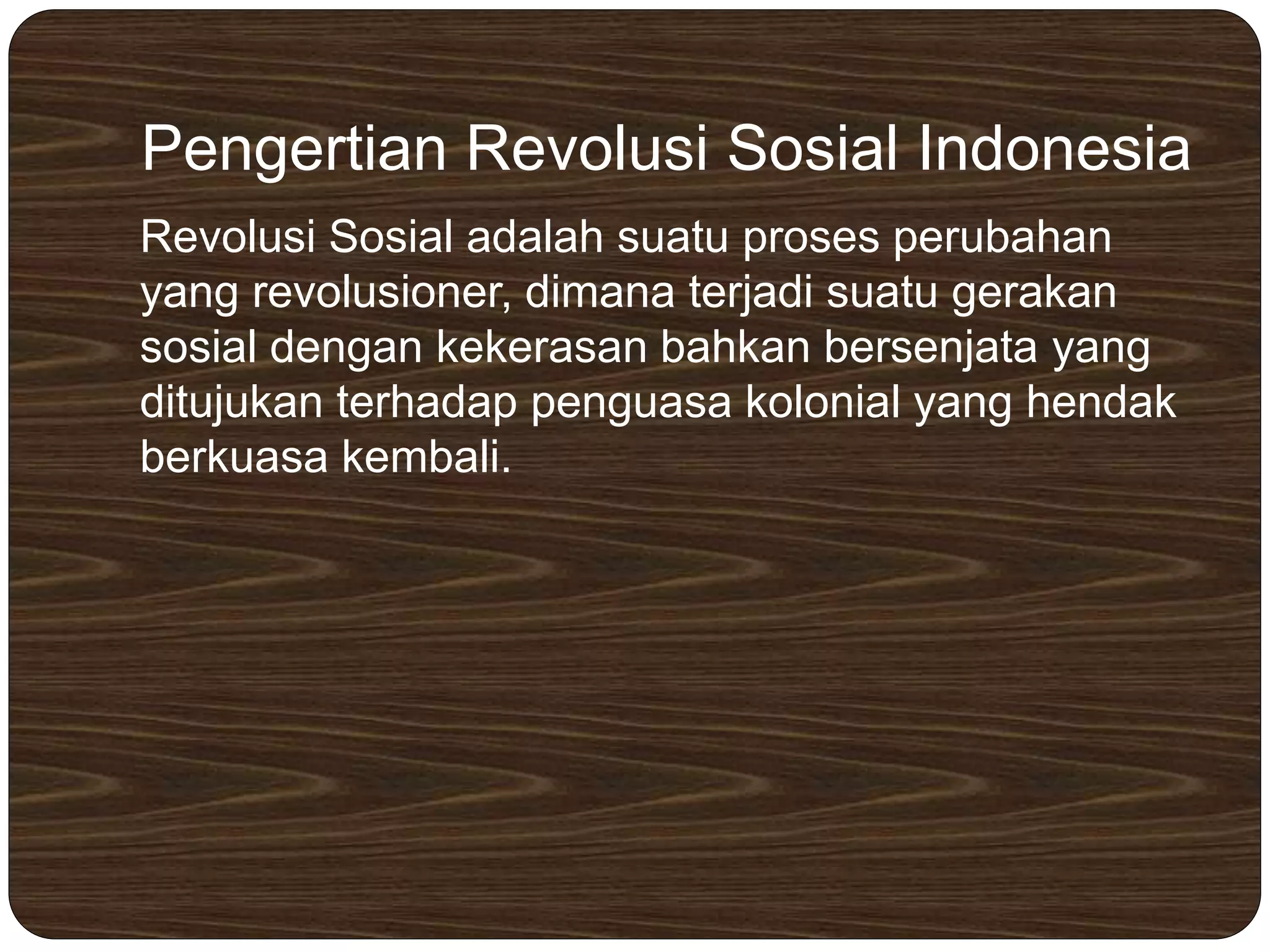 Pengertian Revolusi Sosial Indonesia

Revolusi Sosial adalah suatu proses perubahan yang revolusioner, dimana terjadi suatu gerakan sosial dengan kekerasan bahkan bersenjata yang ditujukan terhadap penguasa kolonial yang hendak berkuasa kembali.